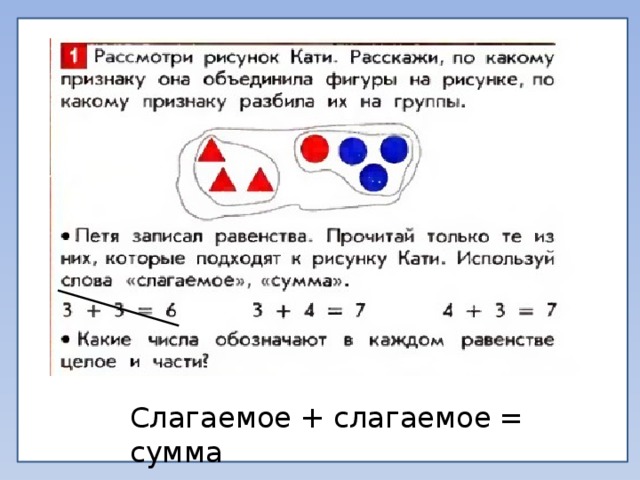 1 Рассмотри рисунок Кати. Расскажи, по какому признаку она объединила фигуры на рисунке, по какому признаку разбила их на группы.

• Петя записал равенства. Прочитай только те из них, которые подходят к рисунку Кати. Используй слова «слагаемое», «сумма».

$3 + 3 = 6$ $3 + 4 = 7$ $4 + 3 = 7$

• Какие числа обозначают в каждом равенстве целое и части?

Слагаемое + слагаемое = сумма